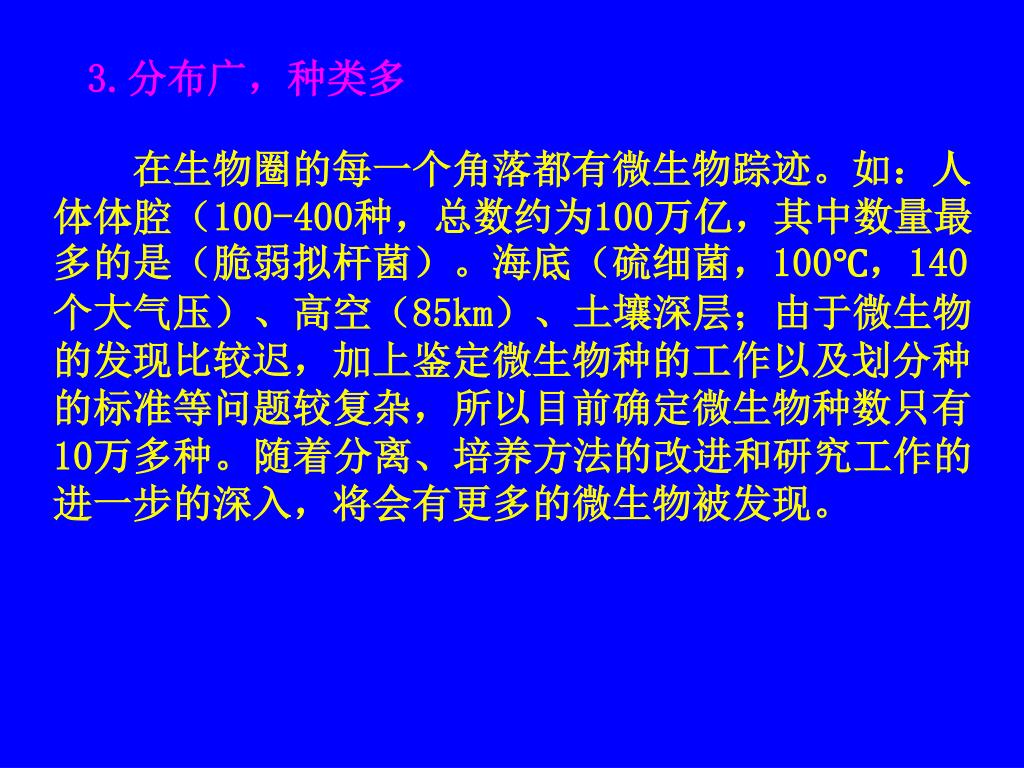 3.分布广，种类多

在生物圈的每一个角落都有微生物踪迹。如：人体体腔（100-400种，总数约为100万亿，其中数量最多的是（脆弱拟杆菌）。海底（硫细菌，100℃，140个大气压）、高空（85km）、土壤深层；由于微生物的发现比较迟，加上鉴定微生物种的工作以及划分种的标准等问题较复杂，所以目前确定微生物种数只有10万多种。随着分离、培养方法的改进和研究工作的进一步的深入，将会有更多的微生物被发现。